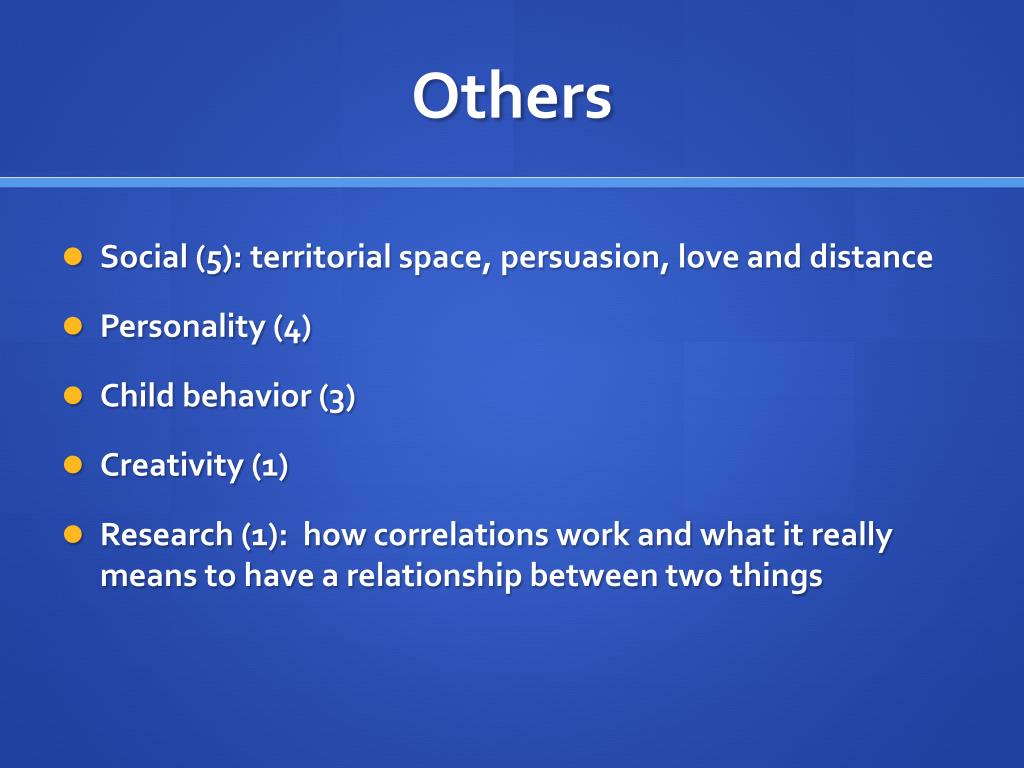 Others

Social (5): territorial space, persuasion, love and distance

Personality (4)

Child behavior (3)

Creativity (1)

Research (1): how correlations work and what it really means to have a relationship between two things